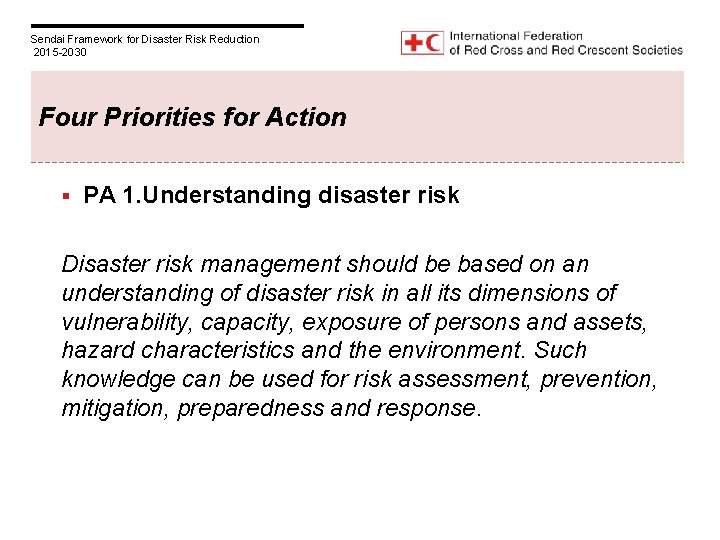 Sendai Framework for Disaster Risk Reduction 2015-2030

International Federation of Red Cross and Red Crescent Societies

Four Priorities for Action

▪ PA 1.Understanding disaster risk

Disaster risk management should be based on an understanding of disaster risk in all its dimensions of vulnerability, capacity, exposure of persons and assets, hazard characteristics and the environment. Such knowledge can be used for risk assessment, prevention, mitigation, preparedness and response.